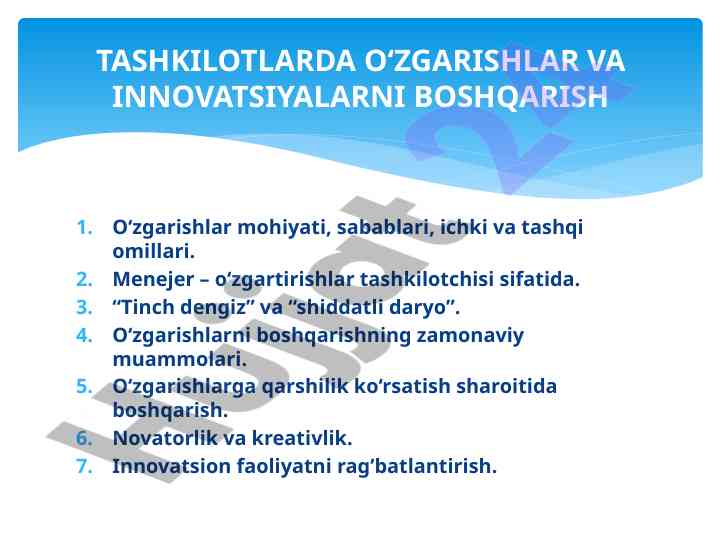 TASHKILOTLARDA O‘ZGARISHLAR VA INNOVATSIYALARNI BOSHQARISH

1. O‘zgarishlar mohiyati, sabablari, ichki va tashqi omillari.
2. Menejer – o‘zgartirishlar tashkilotchisi sifatida.
3. “Tinch dengiz” va “shiddatli daryo”.
4. O‘zgarishlarni boshqarishning zamonaviy muammolari.
5. O‘zgarishlarga qarshilik ko‘rsatish sharoitida boshqarish.
6. Novatorlik va kreativlik.
7. Innovatsion faoliyatni rag‘batlantirish.

Hujjat 24